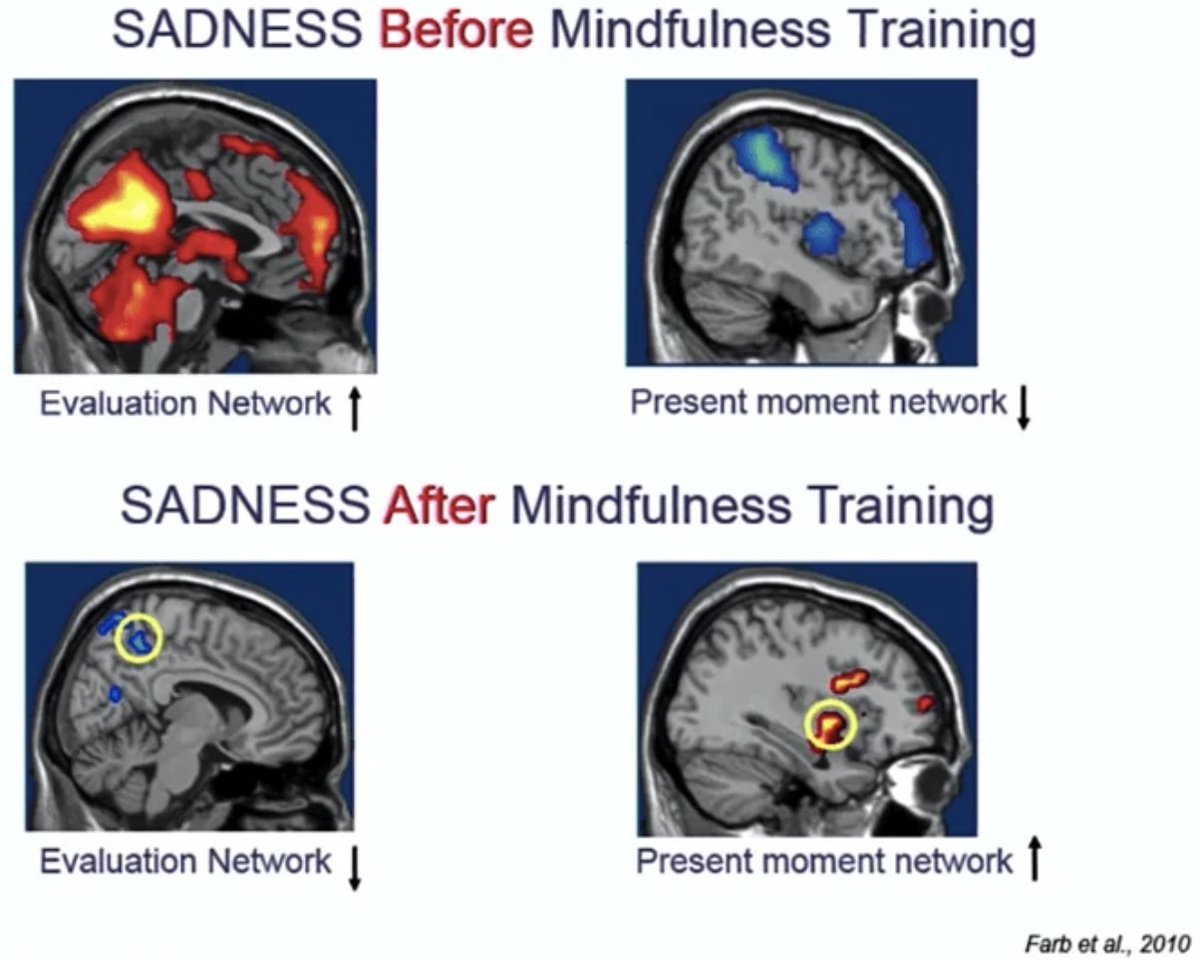 SADNESS Before Mindfulness Training

Evaluation Network ↑

Present moment network ↓

SADNESS After Mindfulness Training

Evaluation Network ↓

Present moment network ↑

Farb et al., 2010